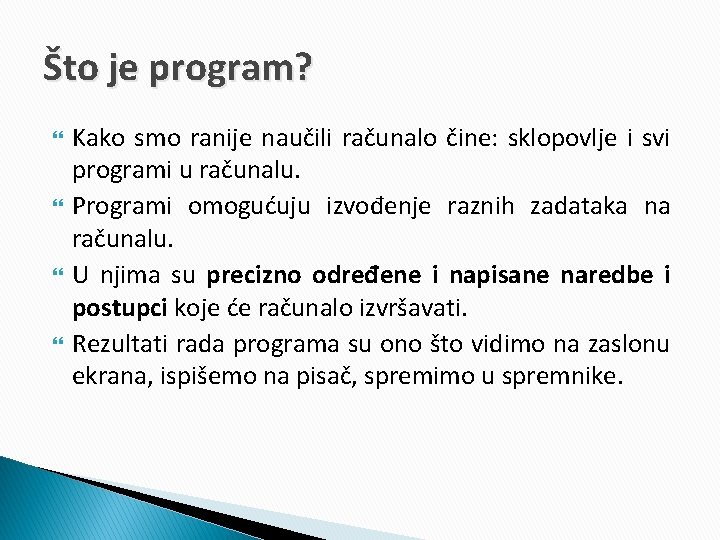 Što je program?

Kako smo ranije naučili računalo čine: sklopovlje i svi programi u računalu.

Programi omogućuju izvođenje raznih zadataka na računalu.

U njima su precizno određene i napisane naredbe i postupci koje će računalo izvršavati.

Rezultati rada programa su ono što vidimo na zaslonu ekrana, ispišemo na pisač, spremimo u spremnike.